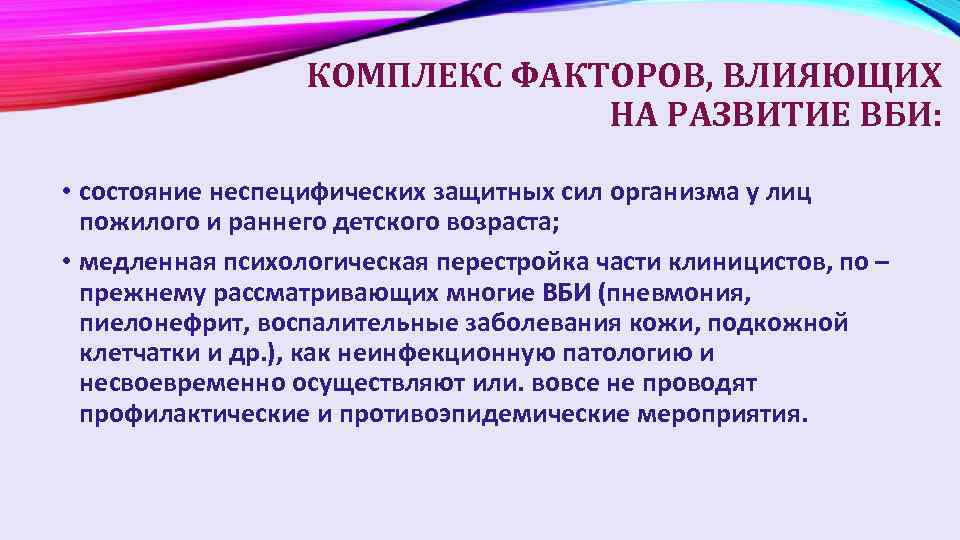 КОМПЛЕКС ФАКТОРОВ, ВЛИЯЮЩИХ НА РАЗВИТИЕ ВБИ:

• состояние неспецифических защитных сил организма у лиц пожилого и раннего детского возраста;

• медленная психологическая перестройка части клиницистов, по – прежнему рассматривающих многие ВБИ (пневмония, пиелонефрит, воспалительные заболевания кожи, подкожной клетчатки и др.), как неинфекционную патологию и несвоевременно осуществляют или. вовсе не проводят профилактические и противоэпидемические мероприятия.